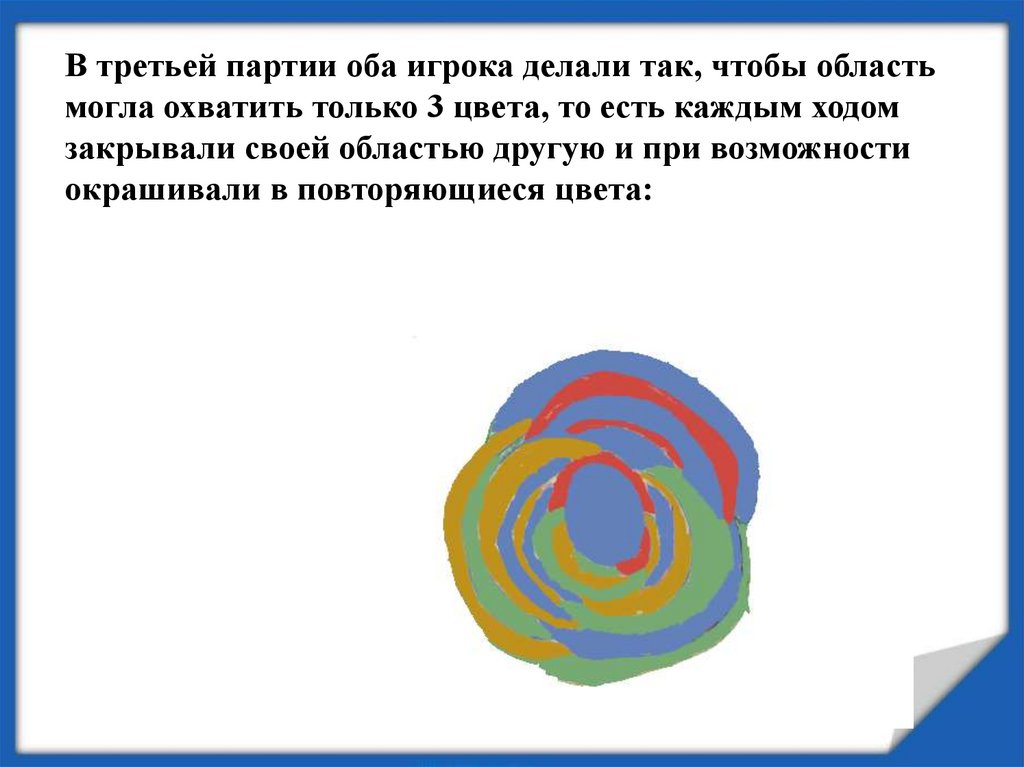 В третьей партии оба игрока делали так, чтобы область могла охватить только 3 цвета, то есть каждым ходом закрывали своей областью другую и при возможности окрашивали в повторяющиеся цвета: